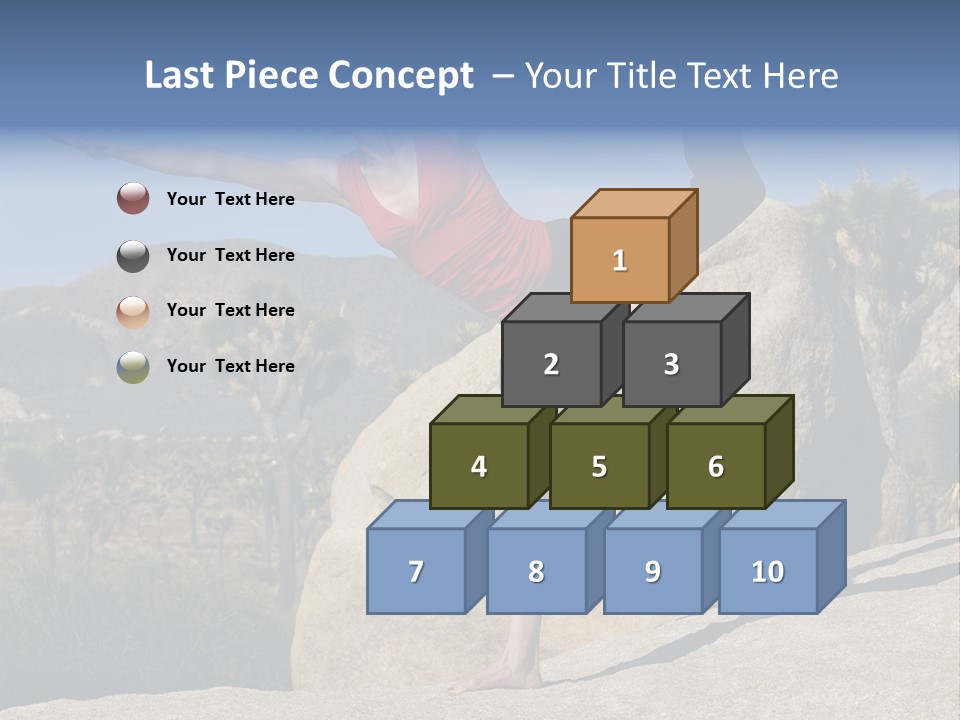 Last Piece Concept – Your Title Text Here

Your Text Here

Your Text Here

Your Text Here

Your Text Here

1

2

3

4

5

6

7

8

9

10